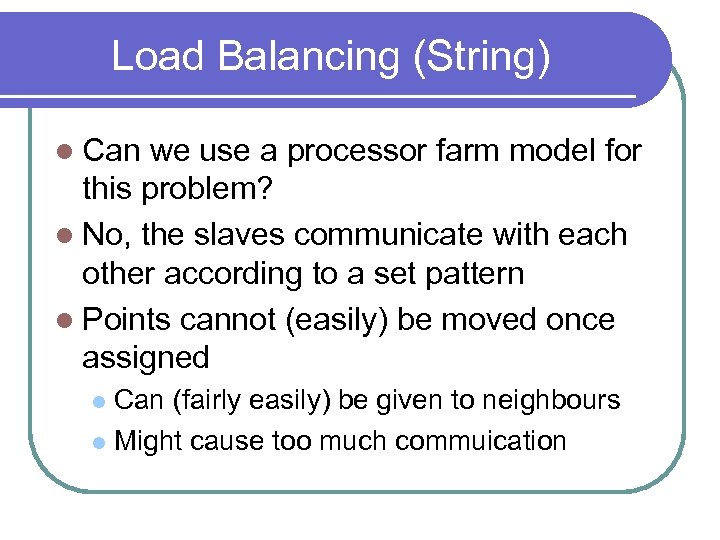 Load Balancing (String)

Can we use a processor farm model for this problem?

No, the slaves communicate with each other according to a set pattern

Points cannot (easily) be moved once assigned

Can (fairly easily) be given to neighbours

Might cause too much commuication